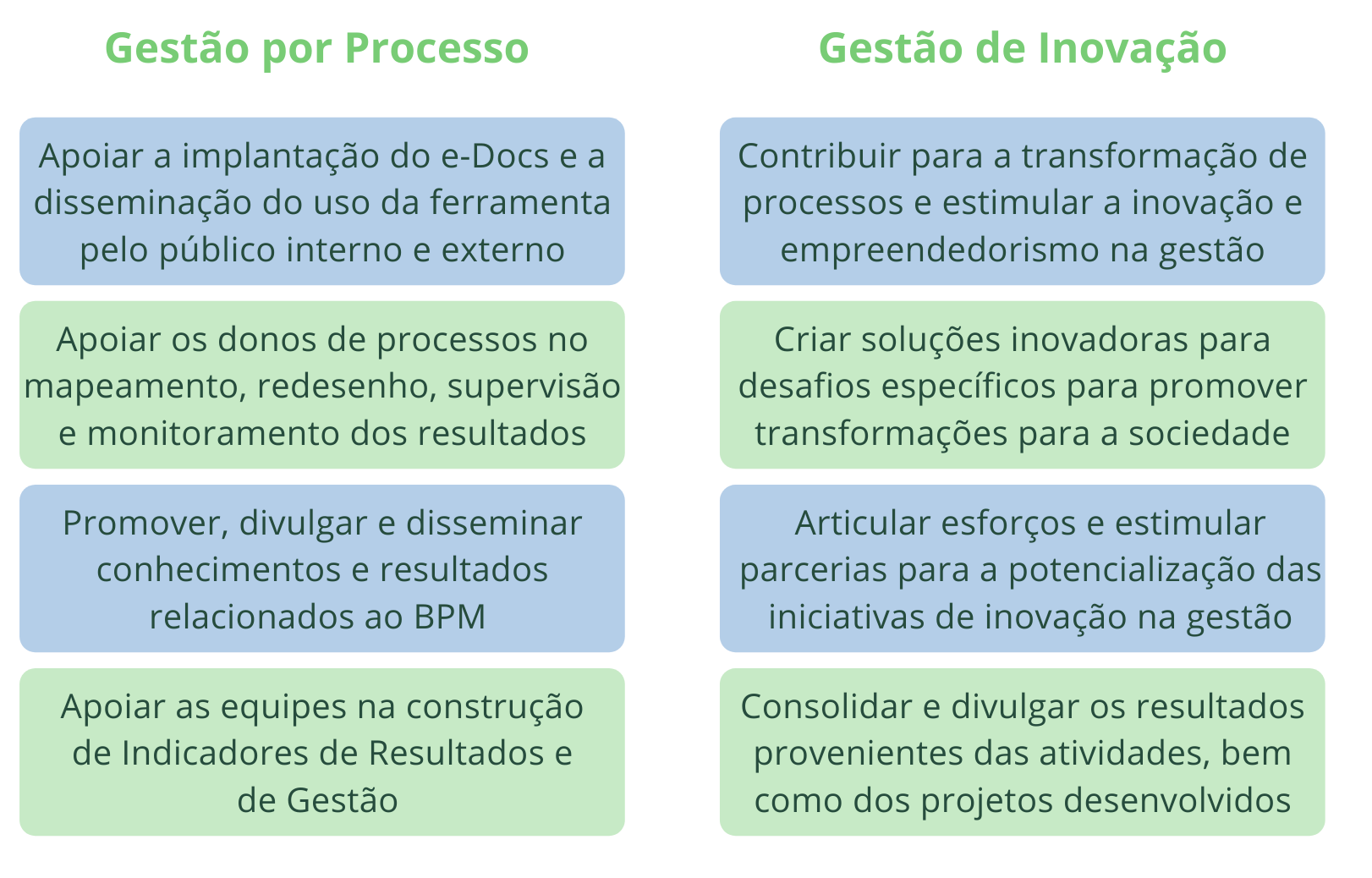 Gestão por Processo

Apoiar a implantação do e-Docs e a disseminação do uso da ferramenta pelo público interno e externo

Apoiar os donos de processos no mapeamento, redesenho, supervisão e monitoramento dos resultados

Promover, divulgar e disseminar conhecimentos e resultados relacionados ao BPM

Apoiar as equipes na construção de Indicadores de Resultados e de Gestão

Gestão de Inovação

Contribuir para a transformação de processos e estimular a inovação e empreendedorismo na gestão

Criar soluções inovadoras para desafios específicos para promover transformações para a sociedade

Articular esforços e estimular parcerias para a potencialização das iniciativas de inovação na gestão

Consolidar e divulgar os resultados provenientes das atividades, bem como dos projetos desenvolvidos